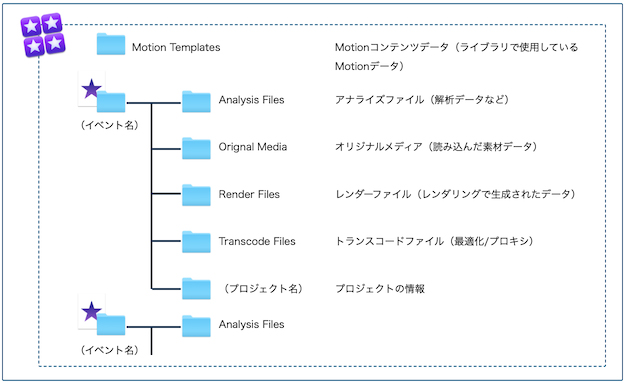 Motion Templates

Motionコンテンツデータ（ライブラリで使用しているMotionデータ）

（イベント名）

Analysis Files

アナライズファイル（解析データなど）

Orignal Media

オリジナルメディア（読み込んだ素材データ）

Render Files

レンダーファイル（レンダリングで生成されたデータ）

Transcode Files

トランスコードファイル（最適化/プロキシ）

（プロジェクト名）

プロジェクトの情報

（イベント名）

Analysis Files